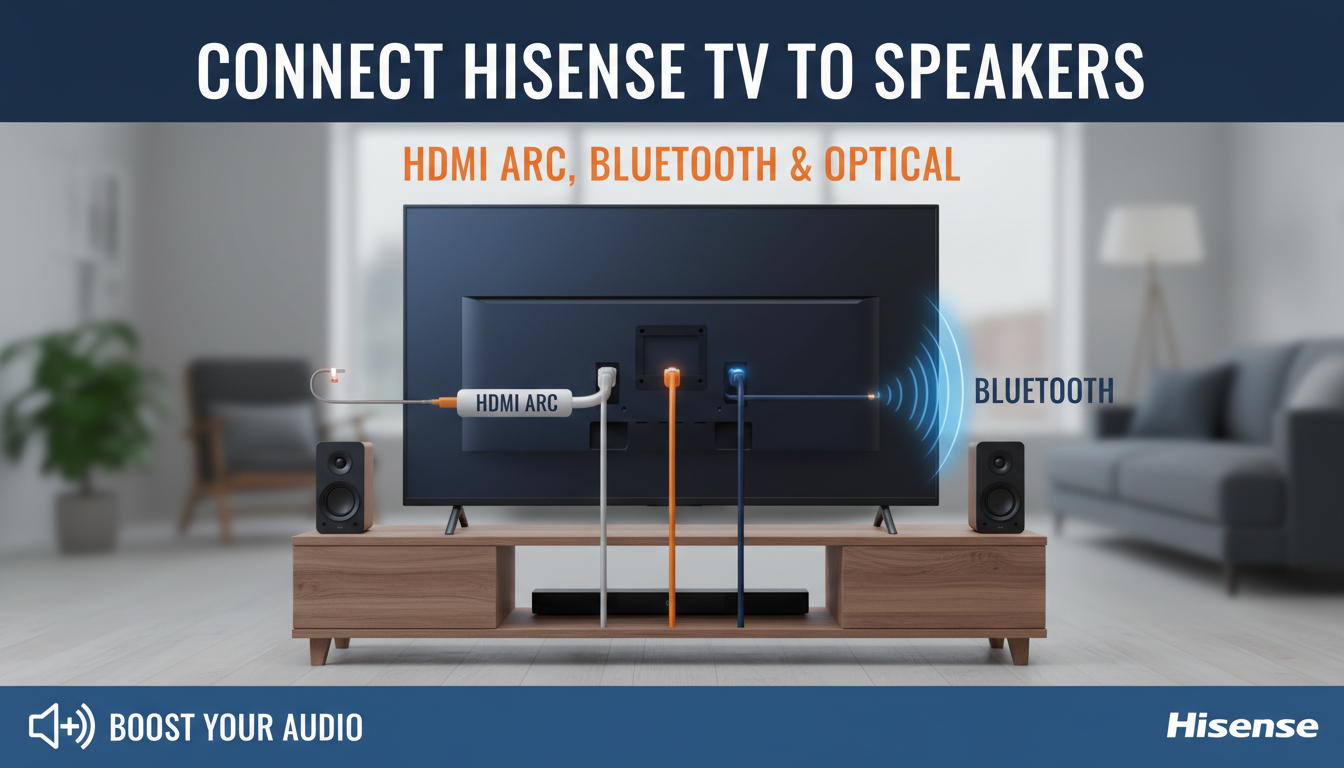 CONNECT HISENSE TV TO SPEAKERS

HDMI ARC, BLUETOOTH & OPTICAL

HDMI ARC

BLUETOOTH

BOOST YOUR AUDIO

Hisense